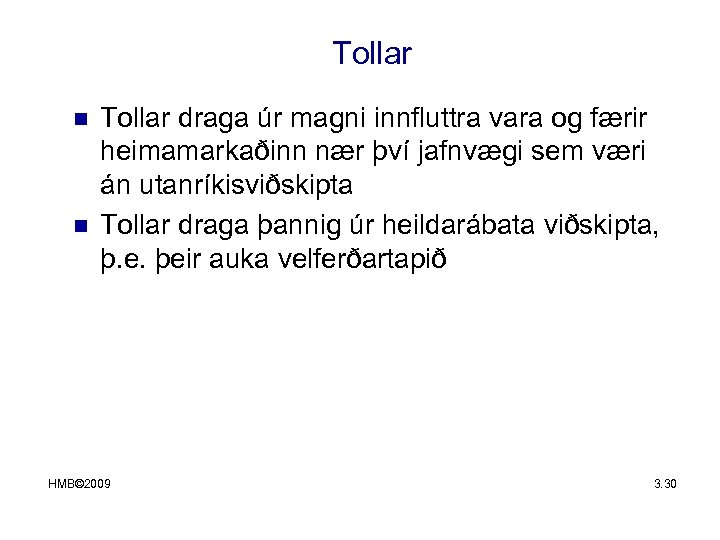 Tollar

Tollar draga úr magni innfluttra vara og færir heimamarkaðinn nær því jafnvægi sem væri án utanríkisviðskipta

Tollar draga þannig úr heildarábata viðskipta, þ.e. þeir auka velferðartapið

HMB©2009

3.30